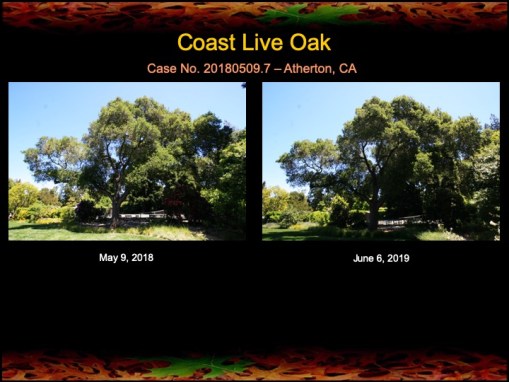 Coast Live Oak

Case No. 20180509.7 – Atherton, CA

May 9, 2018

June 6, 2019